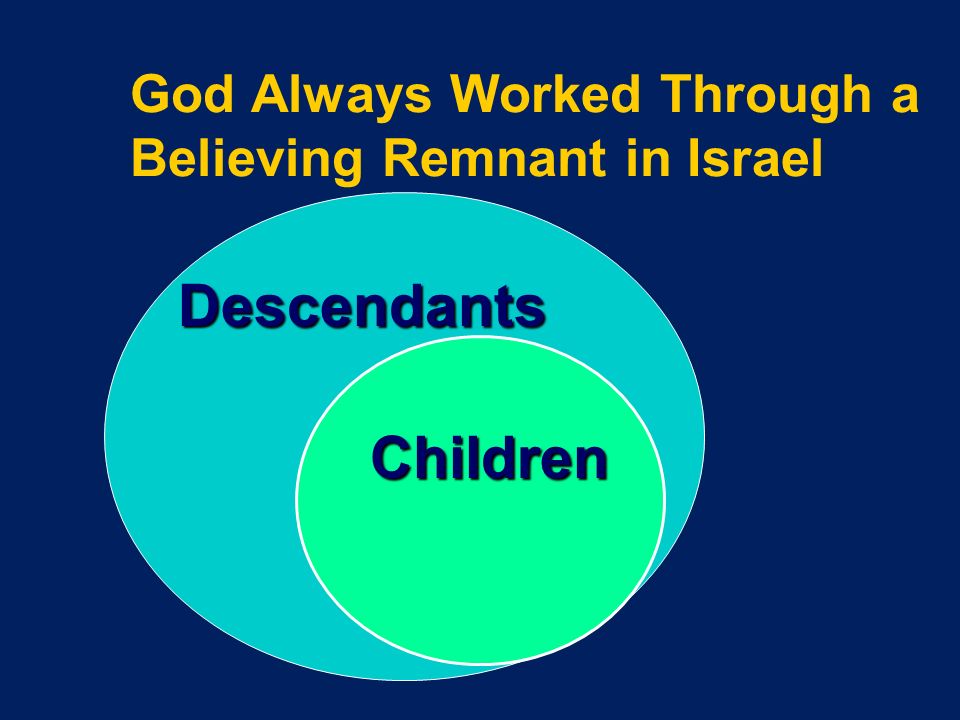 God Always Worked Through a Believing Remnant in Israel

Descendants

Children